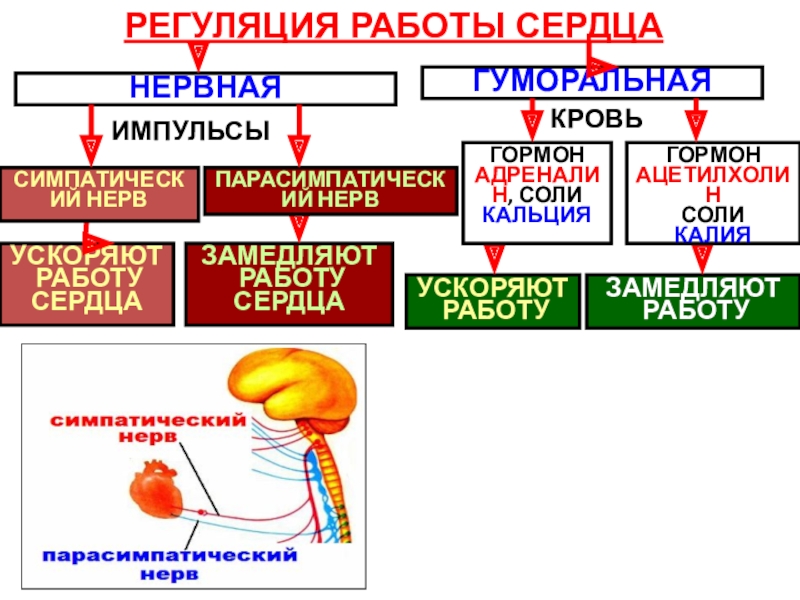 РЕГУЛЯЦИЯ РАБОТЫ СЕРДЦА

НЕРВНАЯ

ИМПУЛЬСЫ

СИМПАТИЧЕСКИЙ НЕРВ

ПАРАСИМПАТИЧЕСКИЙ НЕРВ

УСКОРЯЮТ РАБОТУ СЕРДЦА

ЗАМЕДЛЯЮТ РАБОТУ СЕРДЦА

ГУМОРАЛЬНАЯ

КРОВЬ

ГОРМОН АДРЕНАЛИН, СОЛИ КАЛЬЦИЯ

ГОРМОН АЦЕТИЛХОЛИН СОЛИ КАЛИЯ

УСКОРЯЮТ РАБОТУ

ЗАМЕДЛЯЮТ РАБОТУ

симпатический нерв

парасимпатический нерв